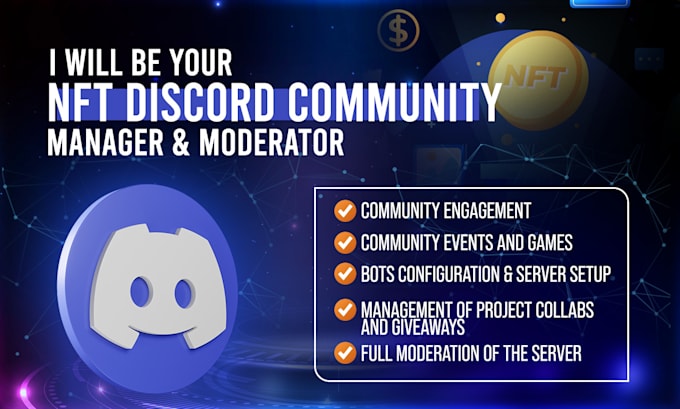 $

NFT

I WILL BE YOUR
NFT DISCORD COMMUNITY
MANAGER & MODERATOR

COMMUNITY ENGAGEMENT
COMMUNITY EVENTS AND GAMES
BOTS CONFIGURATION & SERVER SETUP
MANAGEMENT OF PROJECT COLLABS AND GIVEAWAYS
FULL MODERATION OF THE SERVER